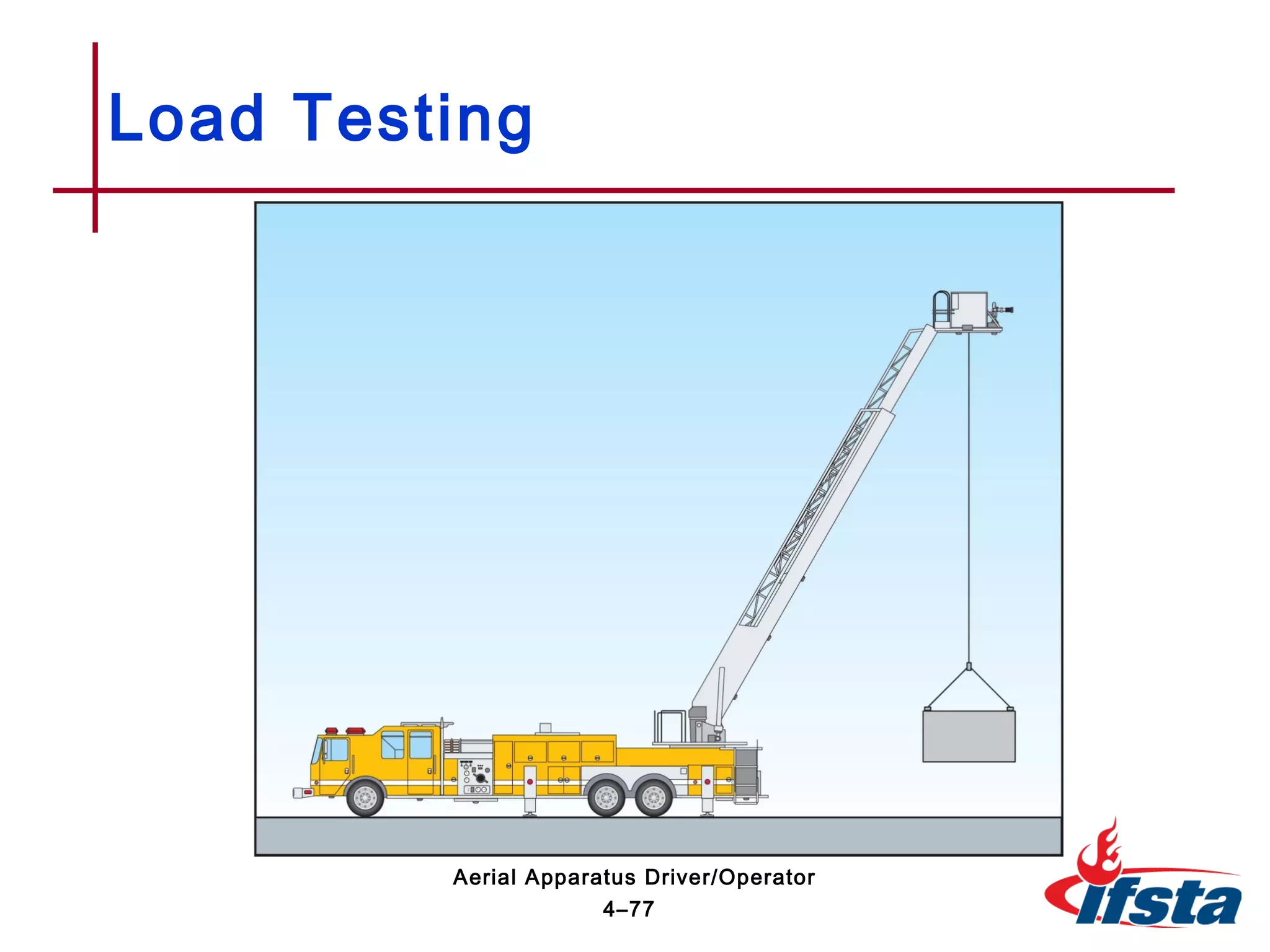 Load Testing

Aerial Apparatus Driver/Operator
4–77

ifsta